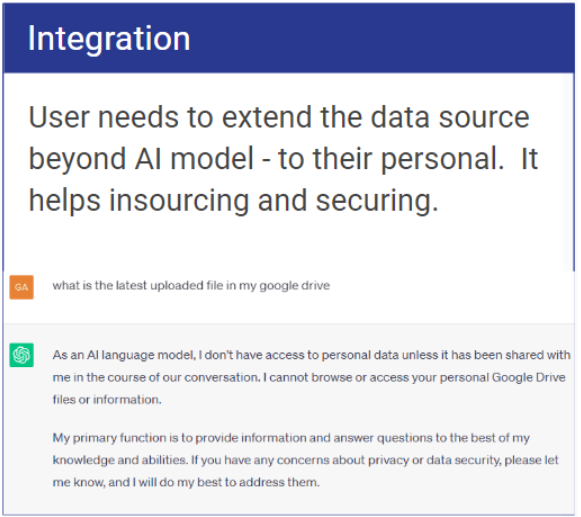 Integration

User needs to extend the data source beyond AI model - to their personal.  It helps insourcing and securing.

GA

what is the latest uploaded file in my google drive

As an AI language model, I don't have access to personal data unless it has been shared with me in the course of our conversation. I cannot browse or access your personal Google Drive files or information.

My primary function is to provide information and answer questions to the best of my knowledge and abilities. If you have any concerns about privacy or data security, please let me know, and I will do my best to address them.